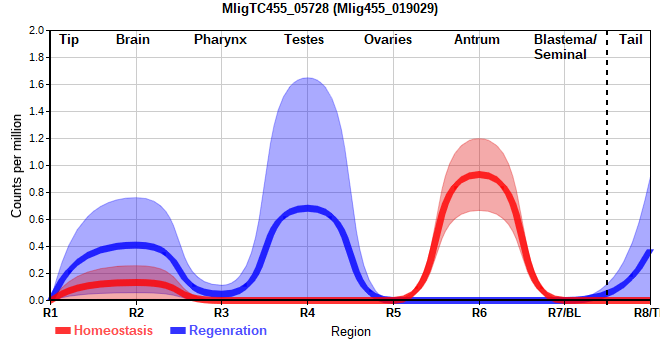 MligTC455_05728 (Mlig455_019029)

Tip Brain Pharynx Testes Ovaries Antrum Blastema/ Seminal Tail

Counts per million

2.0
1.8
1.6
1.4
1.2
1.0
0.8
0.6
0.4
0.2
0.0

R1 R2 R3 R4 R5 R6 R7/BL R8/T

Homeostasis Regenration Region